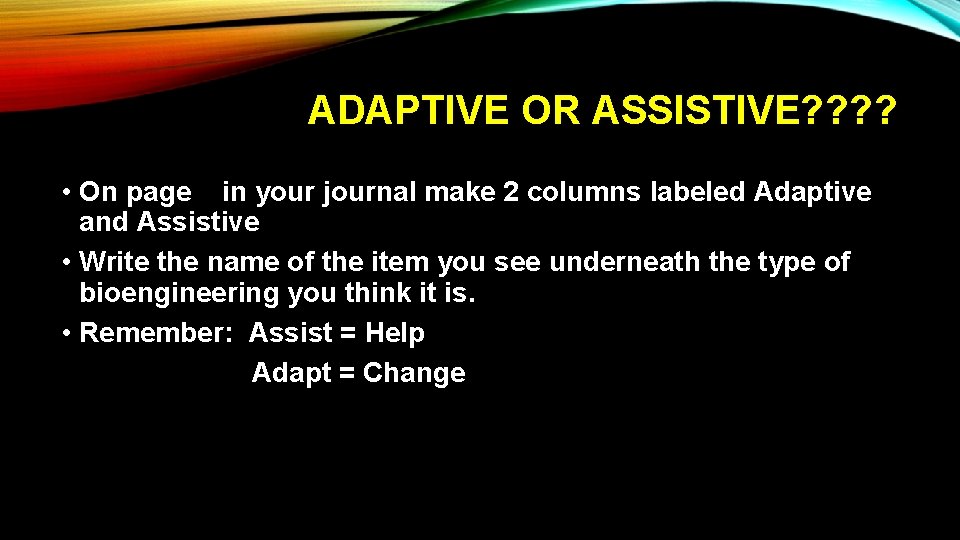 ADAPTIVE OR ASSISTIVE????

• On page in your journal make 2 columns labeled Adaptive and Assistive

• Write the name of the item you see underneath the type of bioengineering you think it is.

• Remember: Assist = Help
Adapt = Change